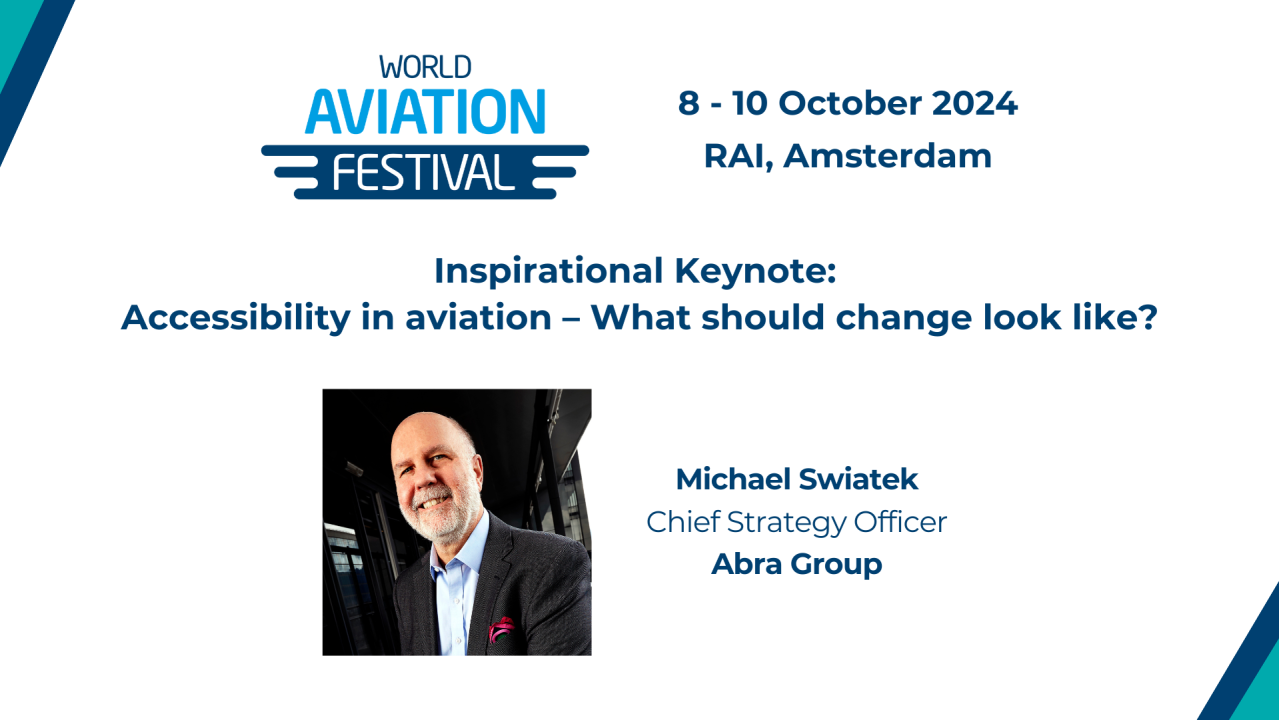 WORLD AVIATION FESTIVAL

8 - 10 October 2024
RAI, Amsterdam

Inspirational Keynote:
Accessibility in aviation – What should change look like?

Michael Swiatek
Chief Strategy Officer
Abra Group